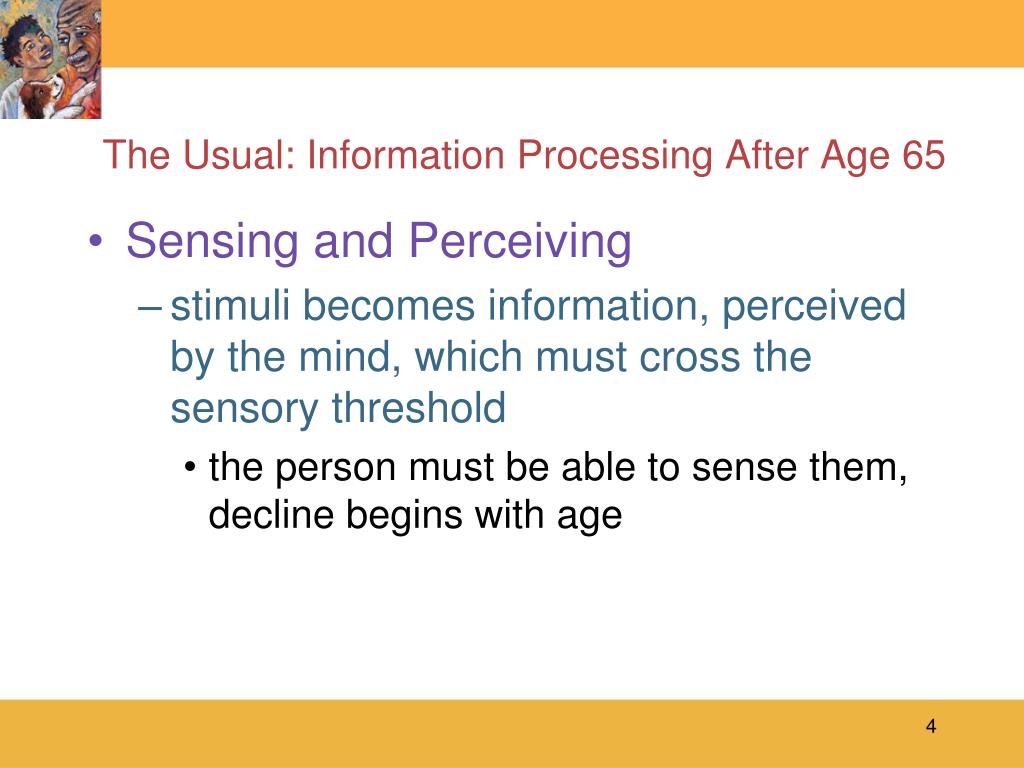 The Usual: Information Processing After Age 65

• Sensing and Perceiving
– stimuli becomes information, perceived by the mind, which must cross the sensory threshold
• the person must be able to sense them, decline begins with age

4